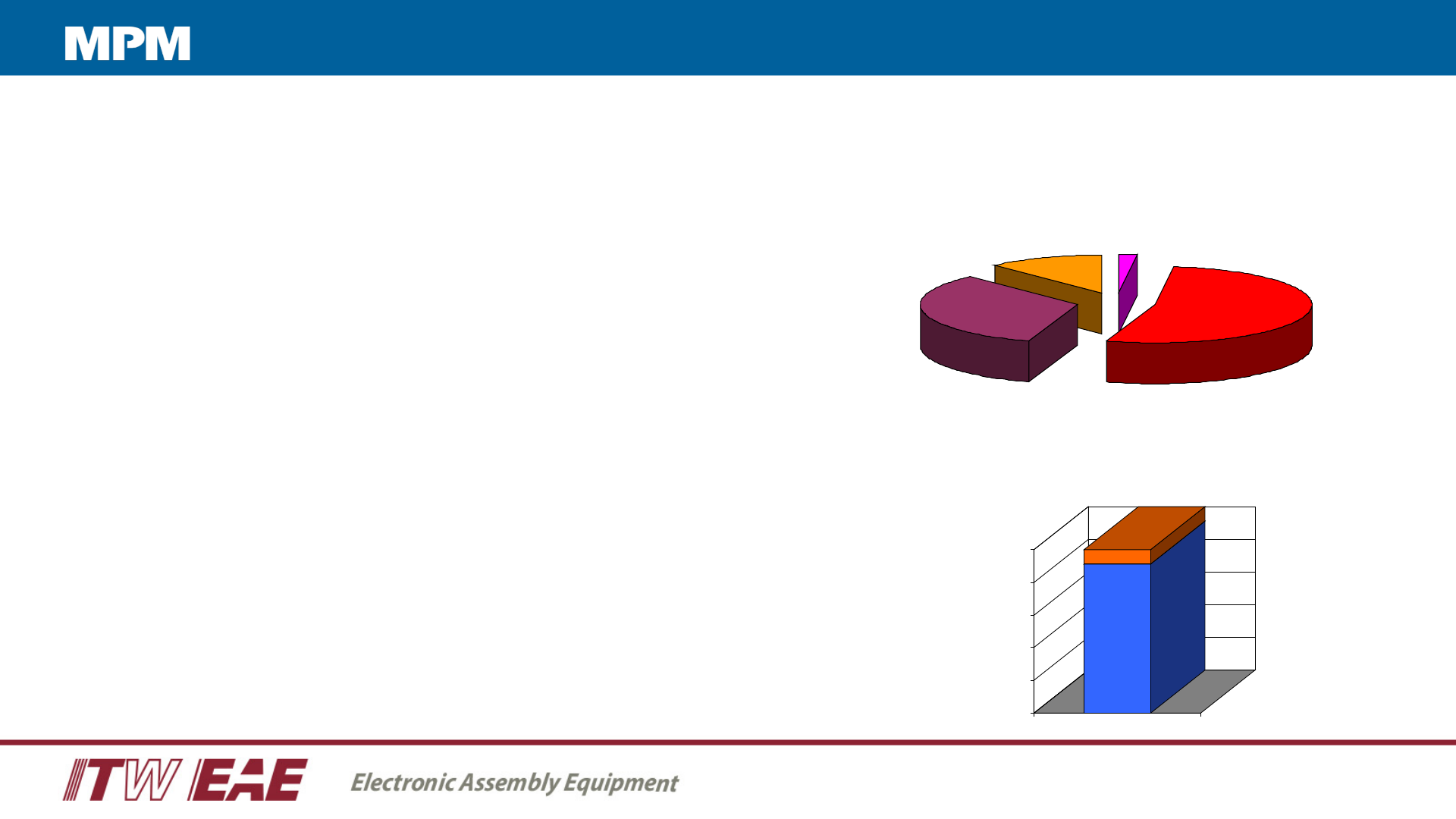 MPM

ITW EAE Electronic Assembly Equipment